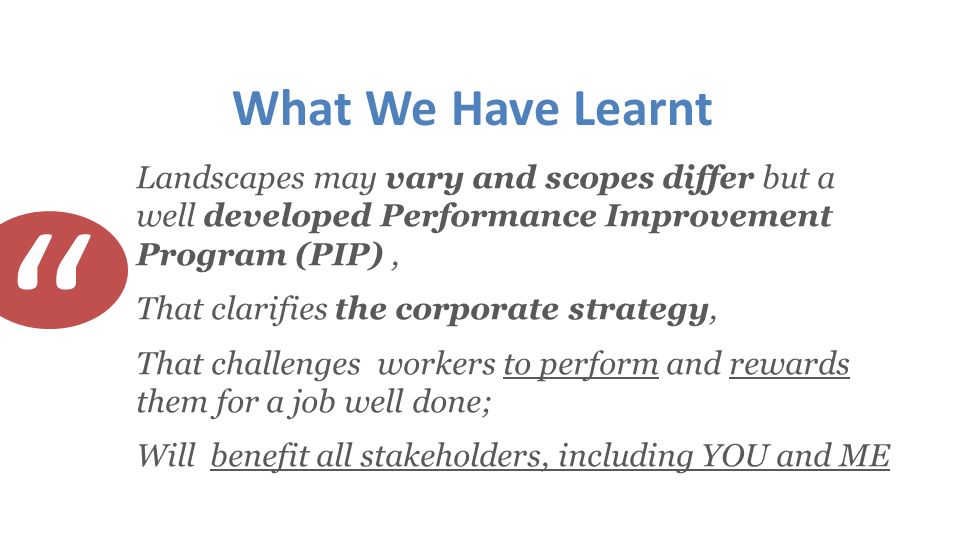 What We Have Learnt

“

Landscapes may vary and scopes differ but a well developed Performance Improvement Program (PIP) ,

That clarifies the corporate strategy,

That challenges workers to perform and rewards them for a job well done;

Will benefit all stakeholders, including YOU and ME